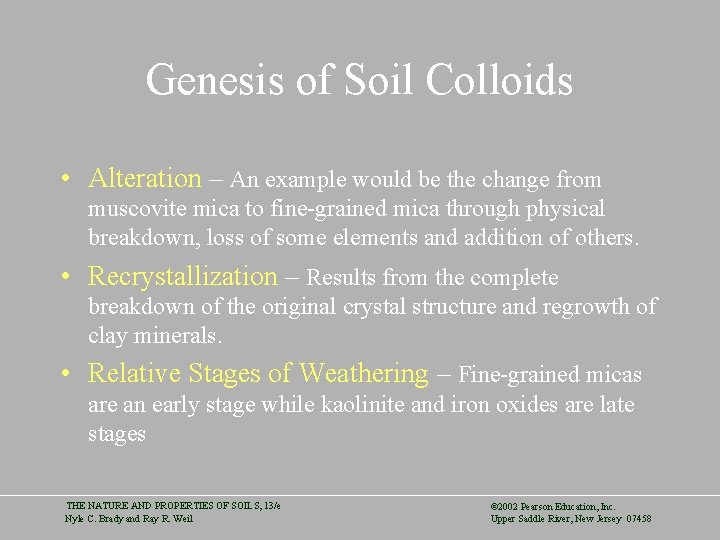 Genesis of Soil Colloids

• Alteration – An example would be the change from muscovite mica to fine-grained mica through physical breakdown, loss of some elements and addition of others.

• Recrystallization – Results from the complete breakdown of the original crystal structure and regrowth of clay minerals.

• Relative Stages of Weathering – Fine-grained micas are an early stage while kaolinite and iron oxides are late stages

THE NATURE AND PROPERTIES OF SOILS, 13/e
Nyle C. Brady and Ray R. Weil

©2002 Pearson Education, Inc.
Upper Saddle River, New Jersey 07458